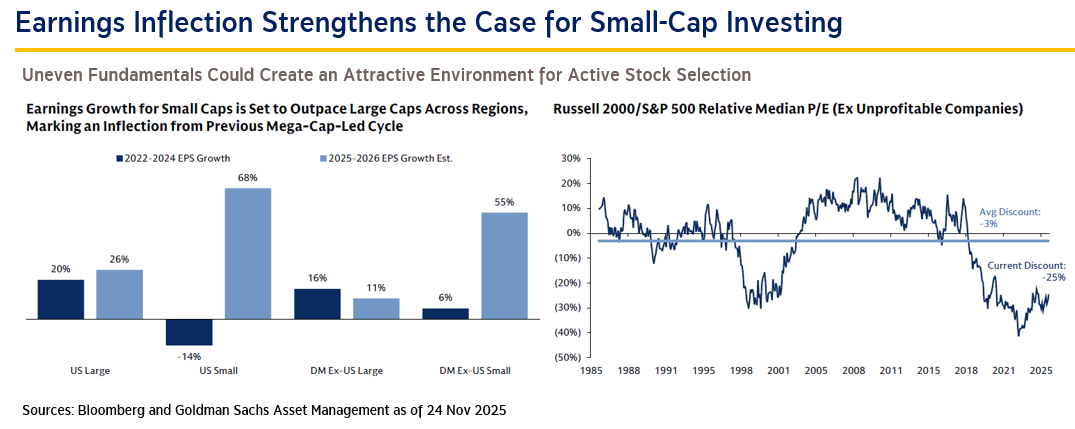 Earnings Inflection Strengthens the Case for Small-Cap Investing

Uneven Fundamentals Could Create an Attractive Environment for Active Stock Selection

Earnings Growth for Small Caps is Set to Outpace Large Caps Across Regions, Marking an Inflection from Previous Mega-Cap-Led Cycle

2022-2024 EPS Growth
2025-2026 EPS Growth Est.

20%
26%
-14%
68%
16%
11%
6%
55%

US Large
US Small
DM Ex-US Large
DM Ex-US Small

Russell 2000/S&P 500 Relative Median P/E (Ex Unprofitable Companies)

30%
20%
10%
0%
(10%)
(20%)
(30%)
(40%)
(50%)

Avg Discount: -3%
Current Discount: -25%

1985 1988 1991 1995 1998 2001 2005 2008 2011 2015 2018 2021 2025

Sources: Bloomberg and Goldman Sachs Asset Management as of 24 Nov 2025